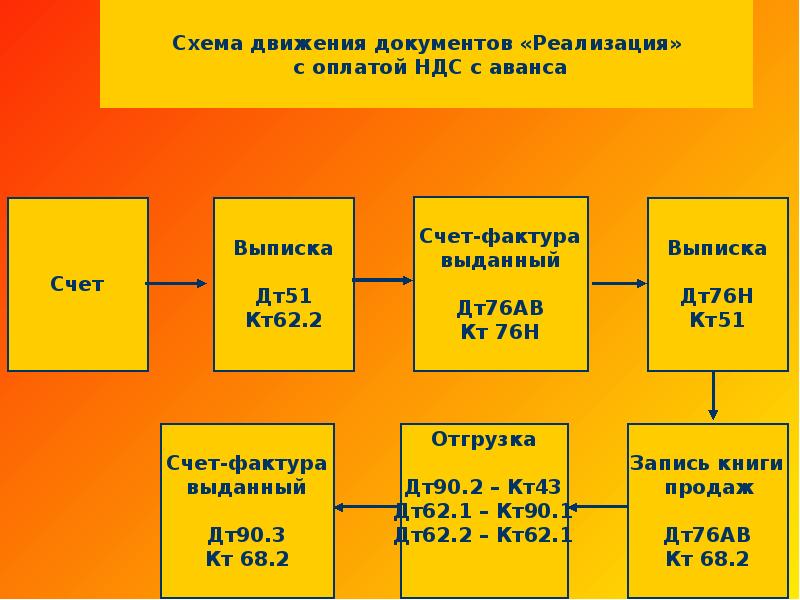 Схема движения документов «Реализация» с оплатой НДС с аванса

Счет

Выписка

Дт51
Кт62.2

Счет-фактура выданный

Дт76АВ
Кт 76Н

Выписка

Дт76Н
Кт51

Запись книги продаж

Дт76АВ
Кт 68.2

Отгрузка

Дт90.2 – Кт43
Дт62.1 – Кт90.1
Дт62.2 – Кт62.1

Счет-фактура выданный

Дт90.3
Кт 68.2